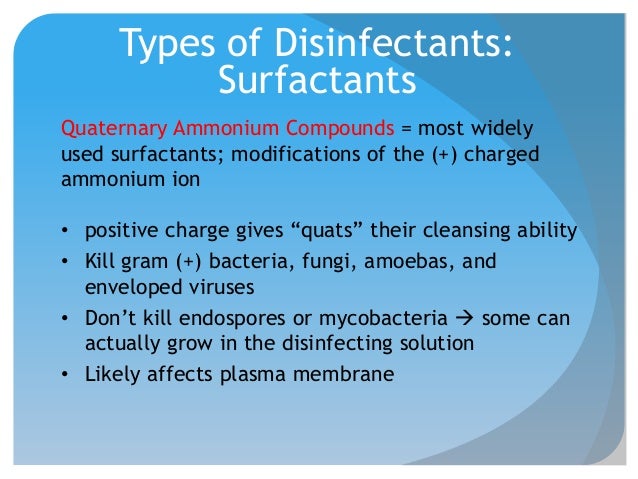 Types of Disinfectants: Surfactants

Quaternary Ammonium Compounds = most widely used surfactants; modifications of the (+) charged ammonium ion

• positive charge gives “quats” their cleansing ability
• Kill gram (+) bacteria, fungi, amoebas, and enveloped viruses
• Don’t kill endospores or mycobacteria → some can actually grow in the disinfecting solution
• Likely affects plasma membrane